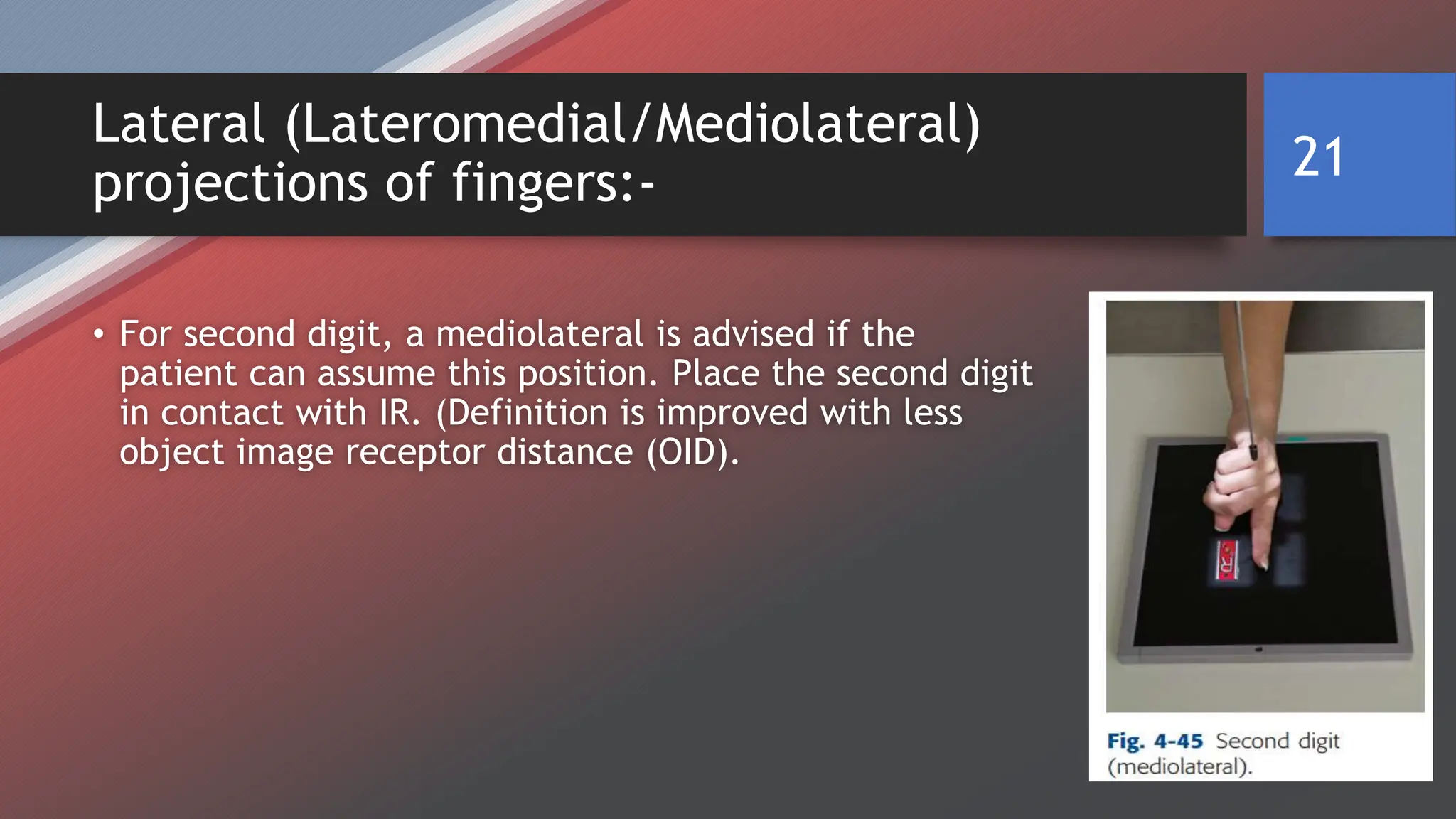 Lateral (Lateromedial/Mediolateral) projections of fingers:-

21

• For second digit, a mediolateral is advised if the patient can assume this position. Place the second digit in contact with IR. (Definition is improved with less object image receptor distance (OID).

R

Fig. 4-45 Second digit (mediolateral).